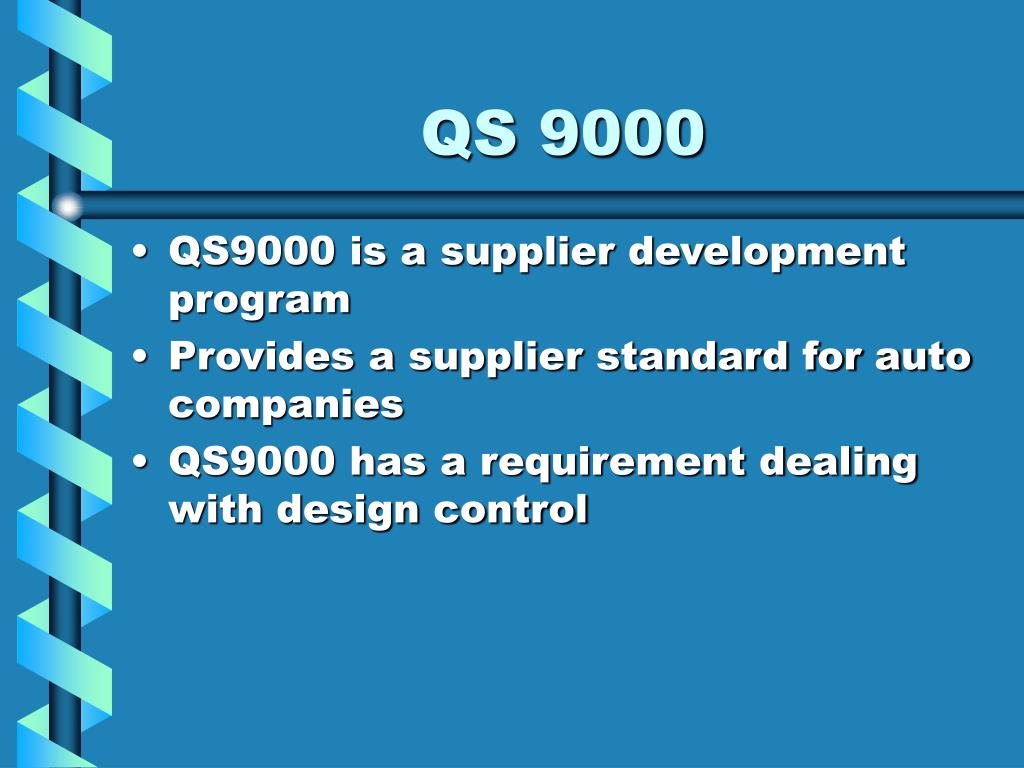 QS 9000

• QS9000 is a supplier development program
• Provides a supplier standard for auto companies
• QS9000 has a requirement dealing with design control